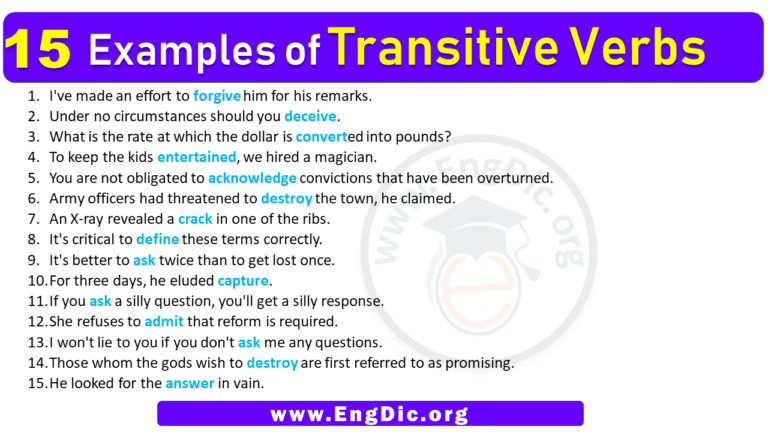 15 Examples of Transitive Verbs

1. I've made an effort to forgive him for his remarks.
2. Under no circumstances should you deceive.
3. What is the rate at which the dollar is converted into pounds?
4. To keep the kids entertained, we hired a magician.
5. You are not obligated to acknowledge convictions that have been overturned.
6. Army officers had threatened to destroy the town, he claimed.
7. An X-ray revealed a crack in one of the ribs.
8. It's critical to define these terms correctly.
9. It's better to ask twice than to get lost once.
10. For three days, he eluded capture.
11. If you ask a silly question, you'll get a silly response.
12. She refuses to admit that reform is required.
13. I won't lie to you if you don't ask me any questions.
14. Those whom the gods wish to destroy are first referred to as promising.
15. He looked for the answer in vain.

www.EngDic.org

www.EngDic.org